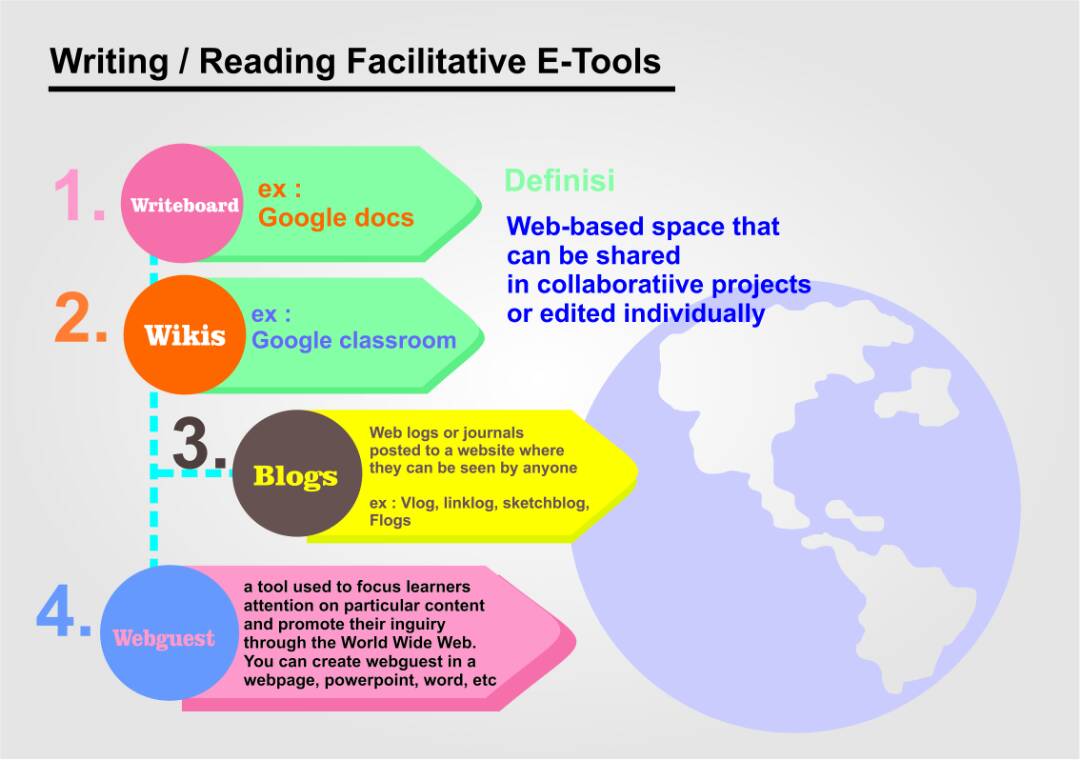 Writing / Reading Facilitative E-Tools

1. Writeboard

ex :
Google docs

Definisi

Web-based space that can be shared in collaboratiive projects or edited individually

2. Wikis

ex :
Google classroom

3. Blogs

Web logs or journals posted to a website where they can be seen by anyone

ex : Vlog, linklog, sketchblog, Flogs

4. Webguest

a tool used to focus learners attention on particular content and promote their inguiry through the World Wide Web. You can create webguest in a webpage, powerpoint, word, etc